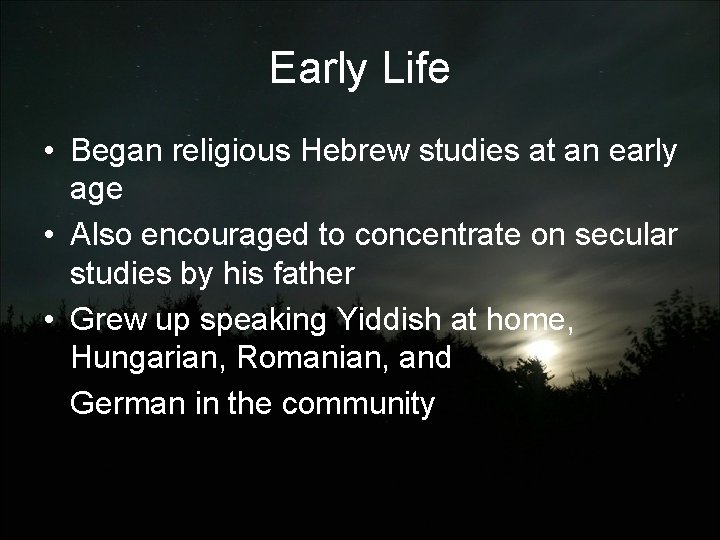 Early Life

• Began religious Hebrew studies at an early age
• Also encouraged to concentrate on secular studies by his father
• Grew up speaking Yiddish at home, Hungarian, Romanian, and

German in the community